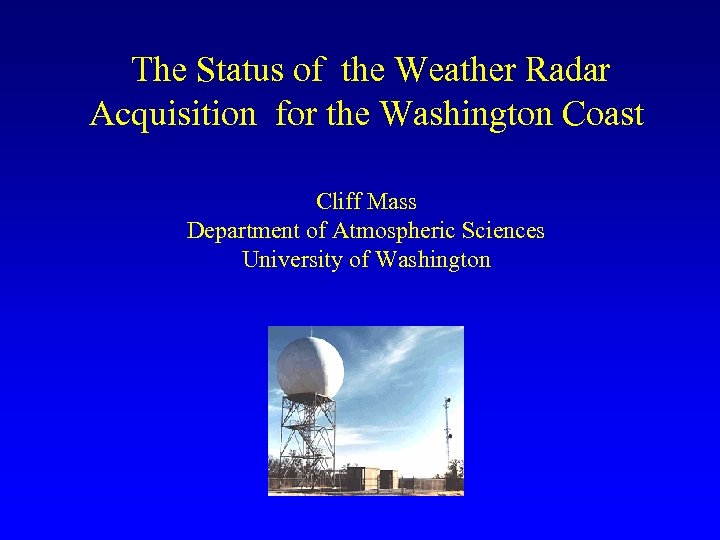 The Status of the Weather Radar Acquisition for the Washington Coast

Cliff Mass
Department of Atmospheric Sciences
University of Washington